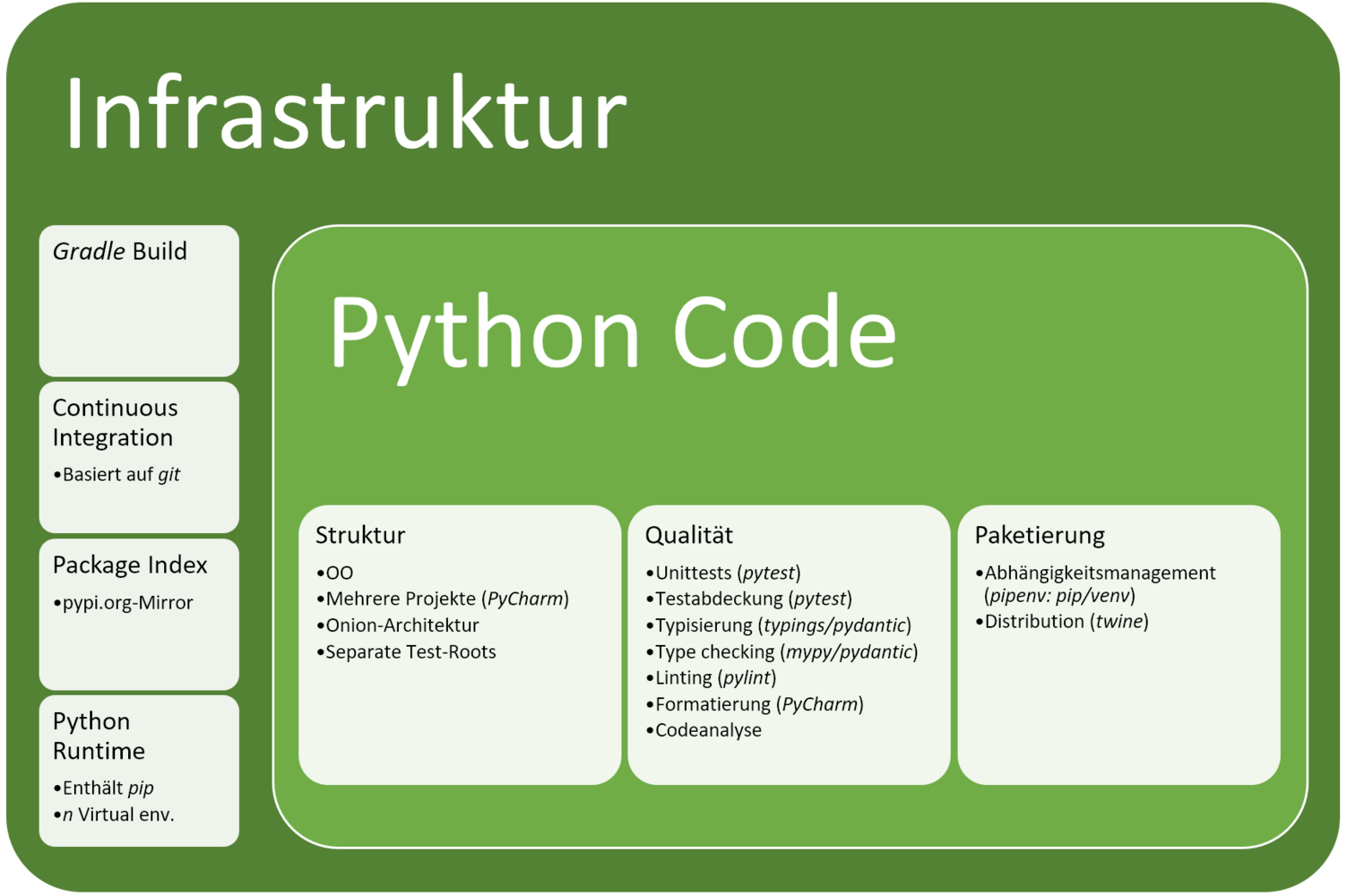 Infrastruktur

Gradle Build

Continuous Integration
•Basiert auf git

Package Index
•pypi.org-Mirror

Python Runtime
•Enthält pip
•n Virtual env.

Python Code

Struktur
•OO
•Mehrere Projekte (PyCharm)
•Onion-Architektur
•Separate Test-Roots

Qualität
•Unittests (pytest)
•Testabdeckung (pytest)
•Typisierung (typings/pydantic)
•Type checking (mypy/pydantic)
•Linting (pylint)
•Formatierung (PyCharm)
•Codeanalyse

Paketierung
•Abhängigkeitsmanagement (pipenv: pip/venv)
•Distribution (twine)